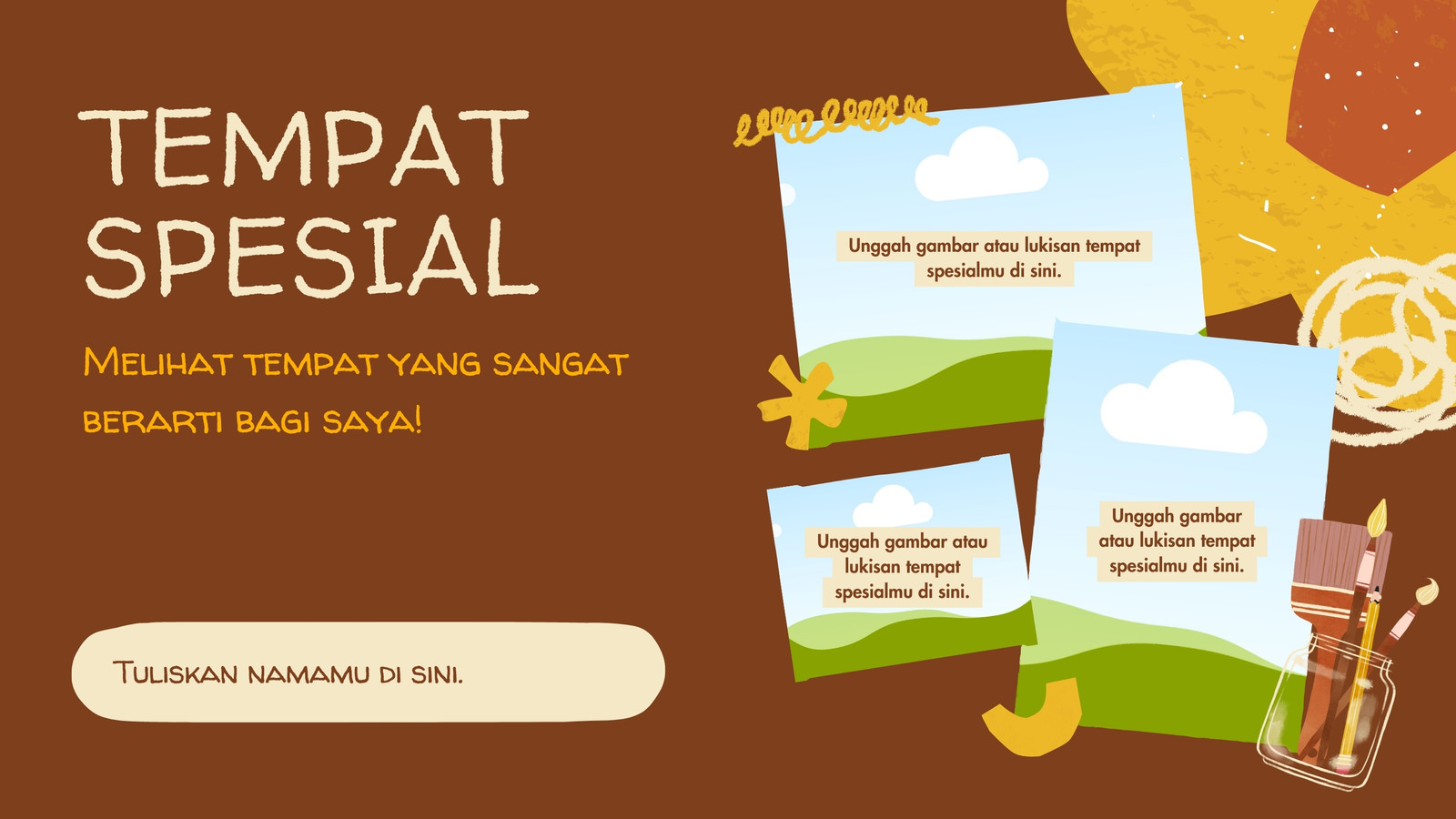 TEMPAT SPESIAL

Melihat tempat yang sangat berarti bagi saya!

Tuliskan namamu di sini.

Unggah gambar atau lukisan tempat spesialmu di sini.

Unggah gambar atau lukisan tempat spesialmu di sini.

Unggah gambar atau lukisan tempat spesialmu di sini.